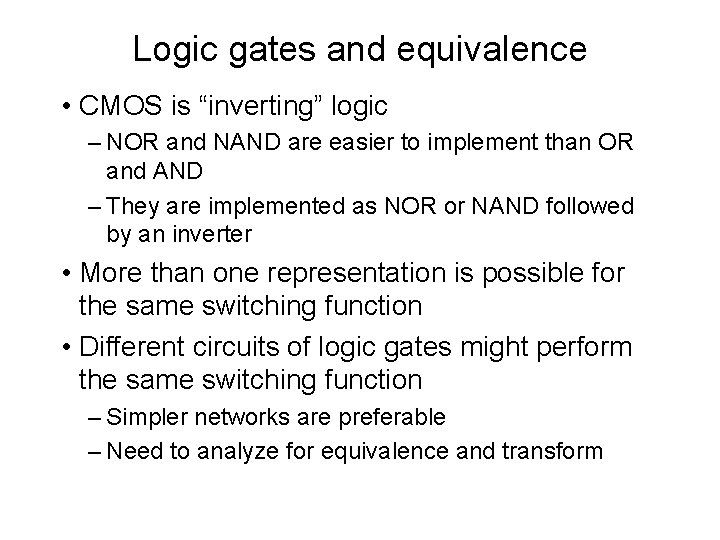 Logic gates and equivalence

• CMOS is “inverting” logic
– NOR and NAND are easier to implement than OR and AND
– They are implemented as NOR or NAND followed by an inverter

• More than one representation is possible for the same switching function

• Different circuits of logic gates might perform the same switching function
– Simpler networks are preferable
– Need to analyze for equivalence and transform